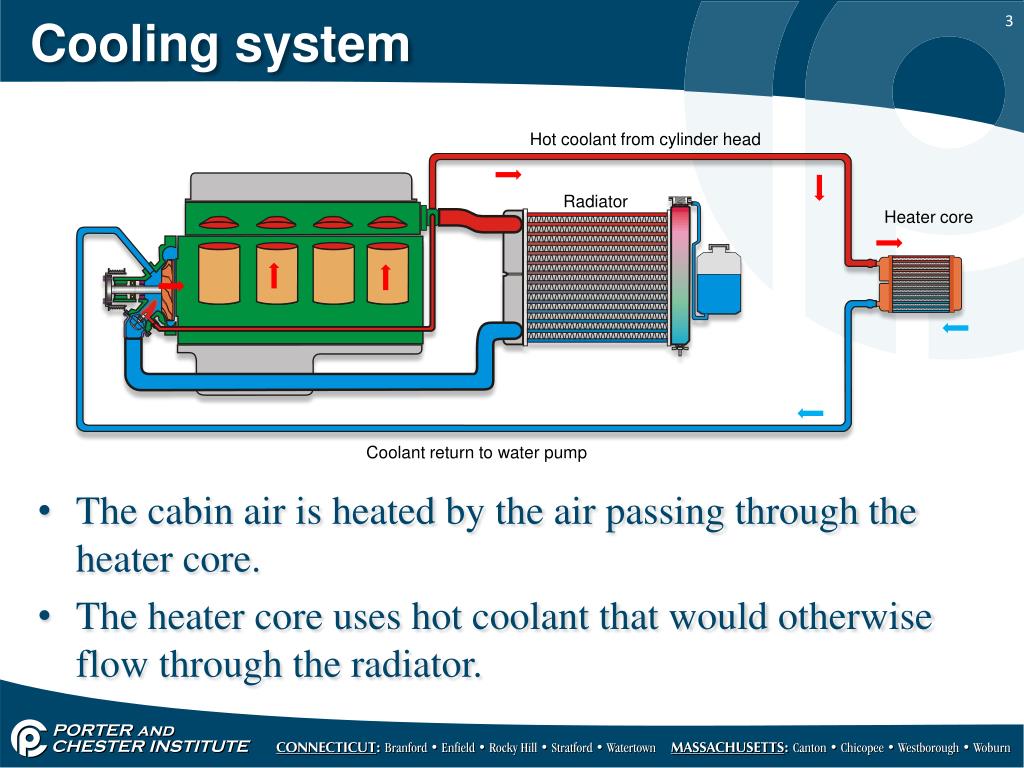 Cooling system

3

Hot coolant from cylinder head

Radiator

Heater core

Coolant return to water pump

• The cabin air is heated by the air passing through the heater core.

• The heater core uses hot coolant that would otherwise flow through the radiator.

PORTER AND CHESTER INSTITUTE

CONNECTICUT: Branford • Enfield • Rocky Hill • Stratford • Watertown MASSACHUSETTS: Canton • Chicopee • Westborough • Woburn